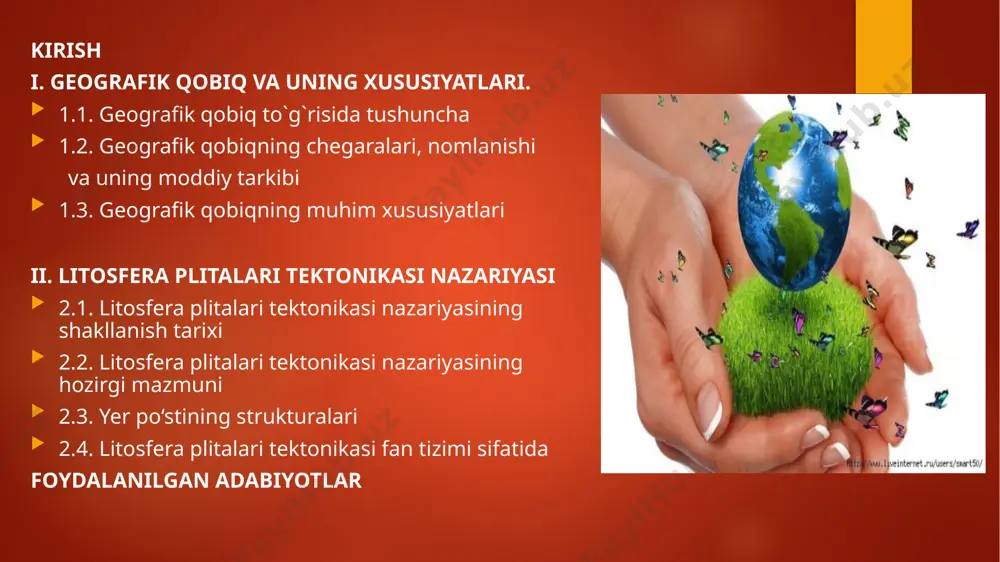 KIRISH

I. GEOGRAFIK QOBIQ VA UNING XUSUSIYATLARI.

1.1. Geografik qobiq to`g`risida tushuncha

1.2. Geografik qobiqning chegaralari, nomlanishi va uning moddiy tarkibi

1.3. Geografik qobiqning muhim xususiyatlari

II. LITOSFERA PLITALARI TEKTONIKASI NAZARIYASI

2.1. Litosfera plitalari tektonikasi nazariyasining shakllanish tarixi

2.2. Litosfera plitalari tektonikasi nazariyasining hozirgi mazmuni

2.3. Yer po‘stining strukturalari

2.4. Litosfera plitalari tektonikasi fan tizimi sifatida

FOYDALANILGAN ADABIYOTLAR

http://www.liveinternet.ru/users/smart50/